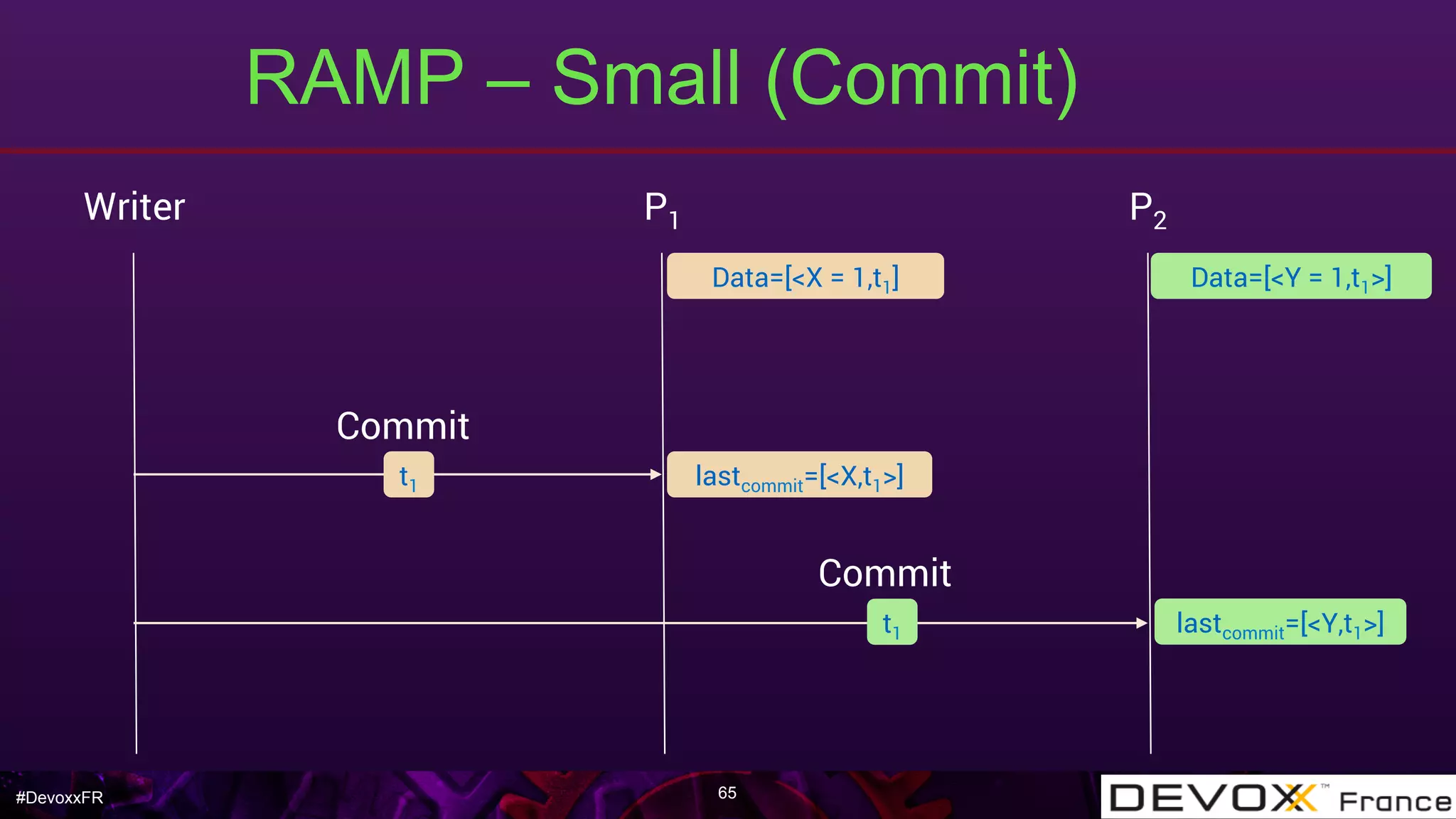 RAMP – Small (Commit)

Writer

$P_1$

$P_2$

Data=[<X = 1,$t_1$]

Data=[<Y = 1,$t_1$>]

Commit

$t_1$

$last_{commit}$=[<X,$t_1$>]

Commit

$t_1$

$last_{commit}$=[<Y,$t_1$>]

#DevoxxFR

65

DEVOXX™ France